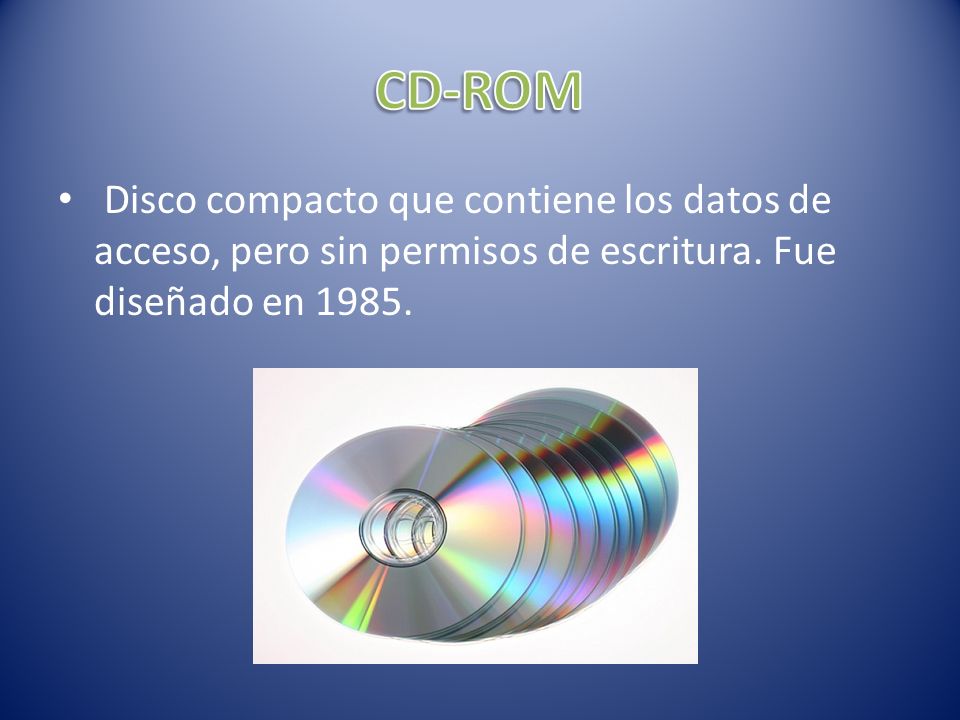 CD-ROM

• Disco compacto que contiene los datos de acceso, pero sin permisos de escritura. Fue diseñado en 1985.